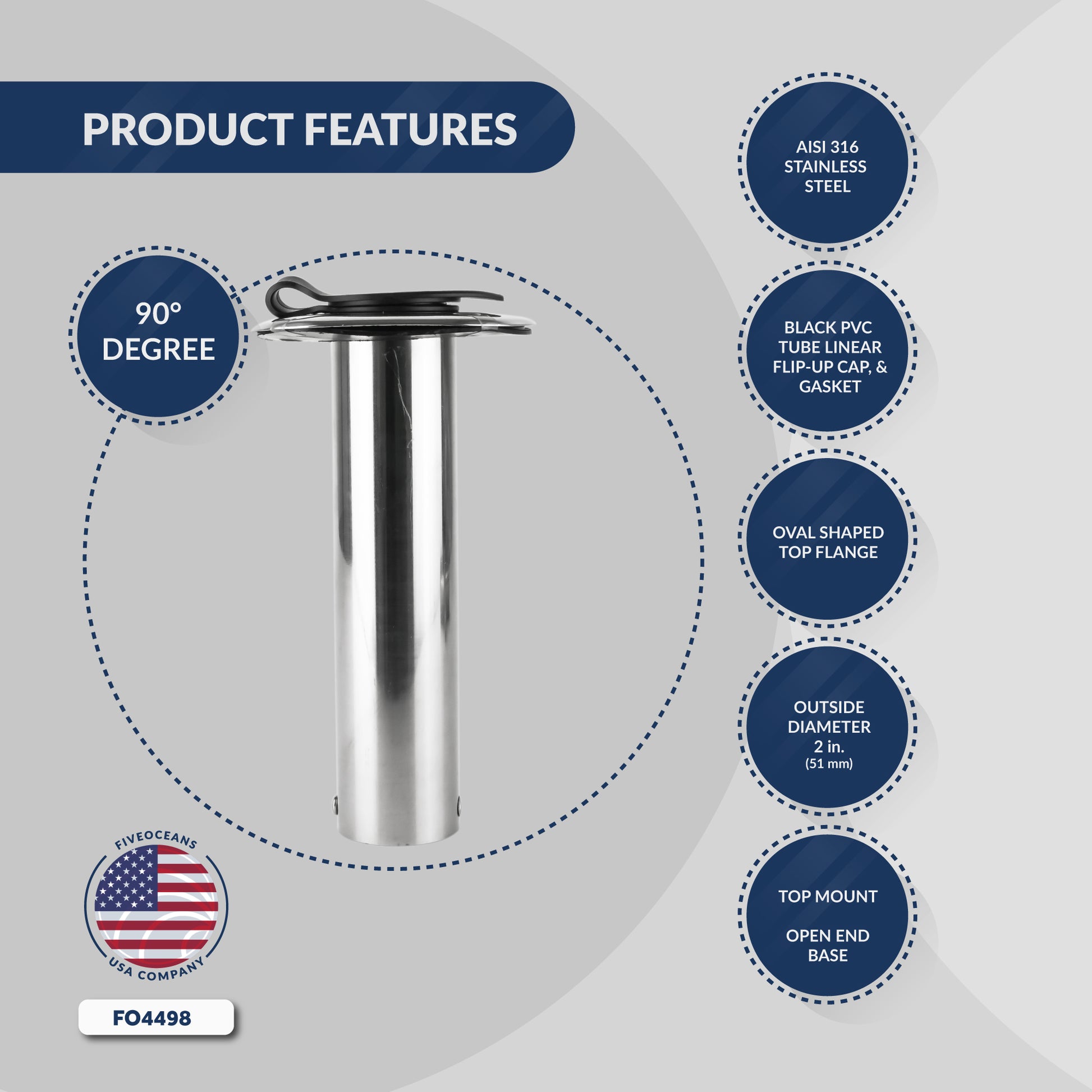 PRODUCT FEATURES

90°
DEGREE

AISI 316
STAINLESS
STEEL

BLACK PVC
TUBE LINEAR
FLIP-UP CAP, &
GASKET

OVAL SHAPED
TOP FLANGE

OUTSIDE
DIAMETER
2 in.
(51 mm)

TOP MOUNT

OPEN END
BASE

FIVEOCEANS
USA COMPANY

FO4498